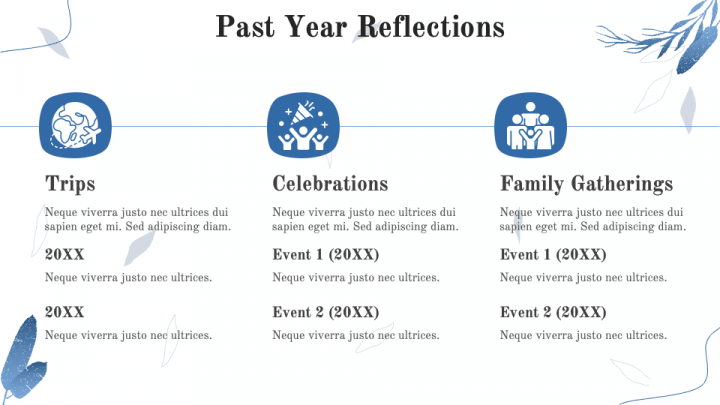 Past Year Reflections

Trips

Neque viverra justo nec ultrices dui sapien eget mi. Sed adipiscing diam.

20XX

Neque viverra justo nec ultrices.

20XX

Neque viverra justo nec ultrices.

Celebrations

Neque viverra justo nec ultrices dui sapien eget mi. Sed adipiscing diam.

Event 1 (20XX)

Neque viverra justo nec ultrices.

Event 2 (20XX)

Neque viverra justo nec ultrices.

Family Gatherings

Neque viverra justo nec ultrices dui sapien eget mi. Sed adipiscing diam.

Event 1 (20XX)

Neque viverra justo nec ultrices.

Event 2 (20XX)

Neque viverra justo nec ultrices.